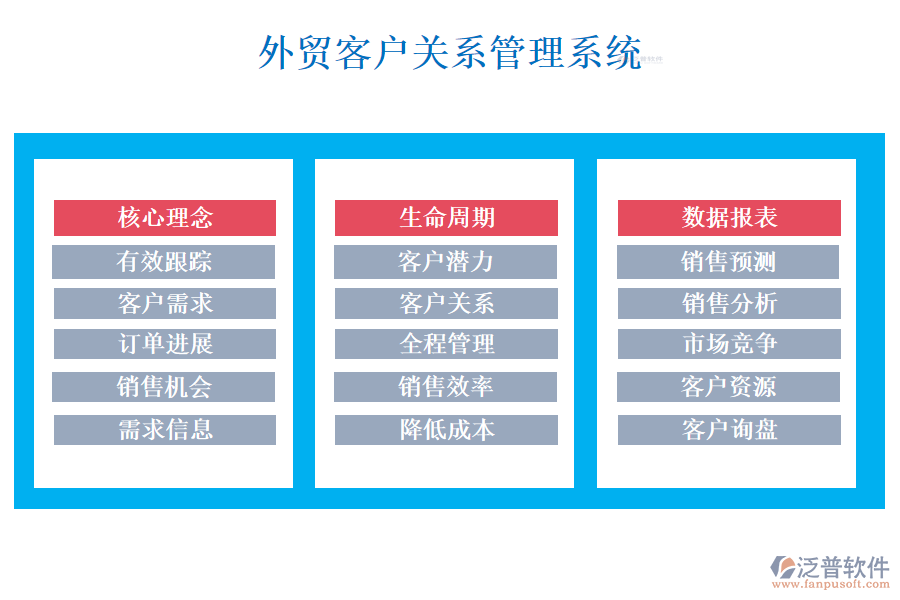 外贸客户关系管理系统

核心理念
有效跟踪
客户需求
订单进展
销售机会
需求信息

生命周期
客户潜力
客户关系
全程管理
销售效率
降低成本

数据报表
销售预测
销售分析
市场竞争
客户资源
客户询盘

泛普软件
www.fanpusoft.com